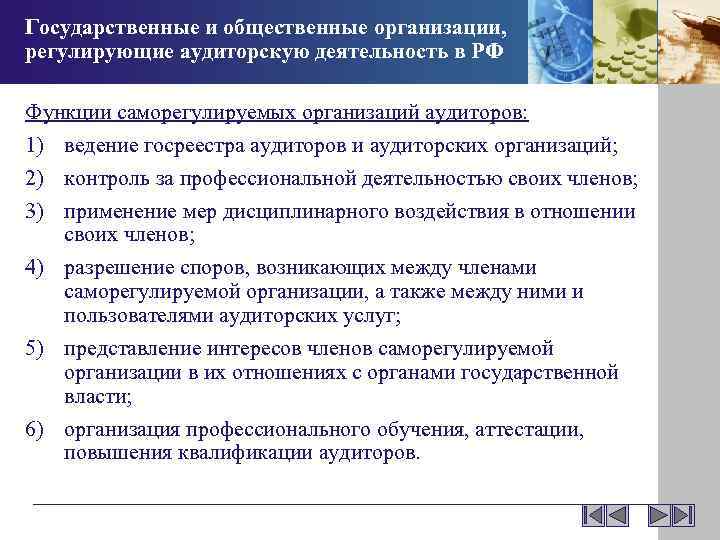 Государственные и общественные организации, регулирующие аудиторскую деятельность в РФ

Функции саморегулируемых организаций аудиторов:

1) ведение госреестра аудиторов и аудиторских организаций;

2) контроль за профессиональной деятельностью своих членов;

3) применение мер дисциплинарного воздействия в отношении своих членов;

4) разрешение споров, возникающих между членами саморегулируемой организации, а также между ними и пользователями аудиторских услуг;

5) представление интересов членов саморегулируемой организации в их отношениях с органами государственной власти;

6) организация профессионального обучения, аттестации, повышения квалификации аудиторов.